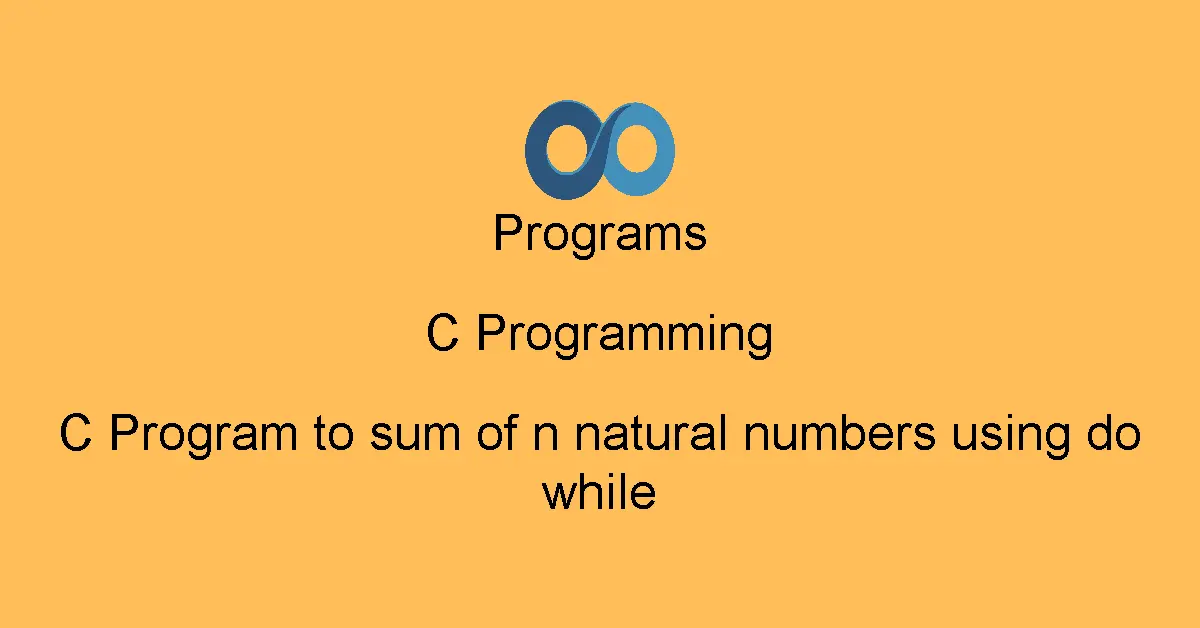 Programs

C Programming

C Program to sum of n natural numbers using do while